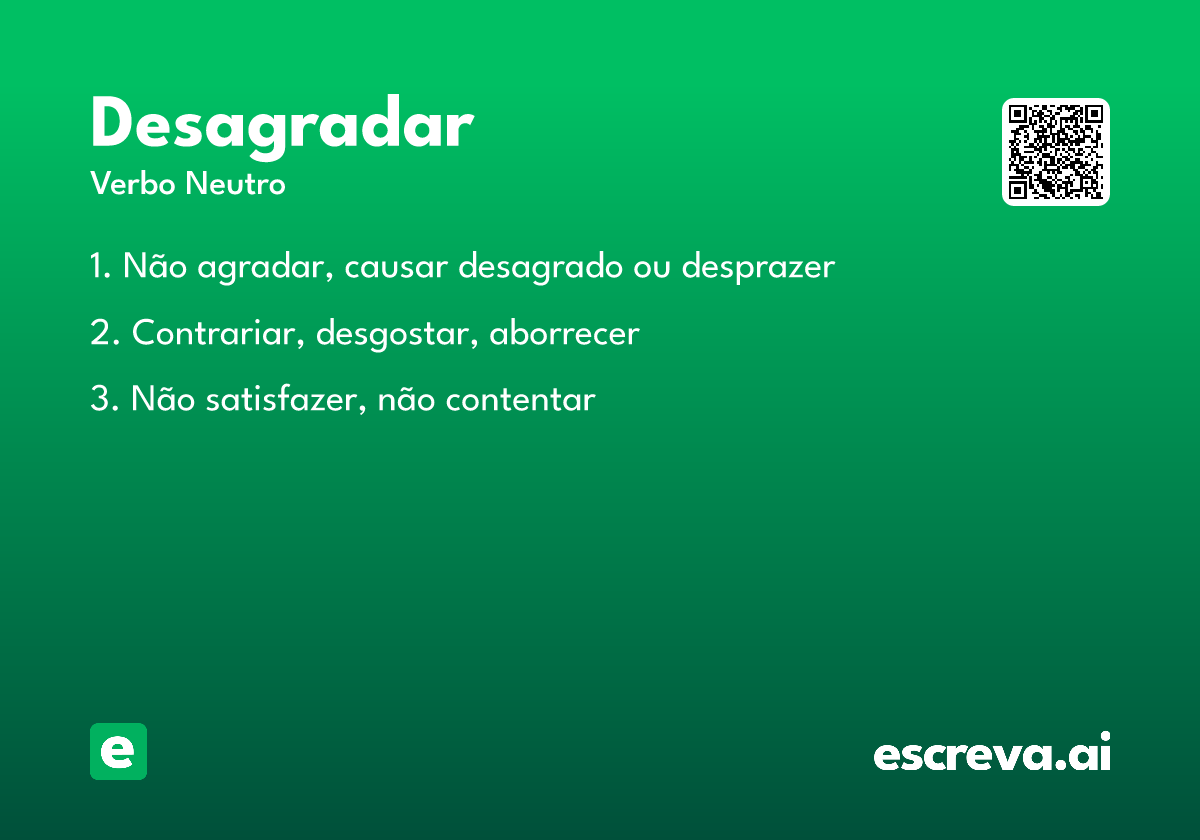 Desagradar
Verbo Neutro

1. Não agradar, causar desagrado ou desprazer

2. Contrariar, desgostar, aborrecer

3. Não satisfazer, não contentar

e

escreva.ai